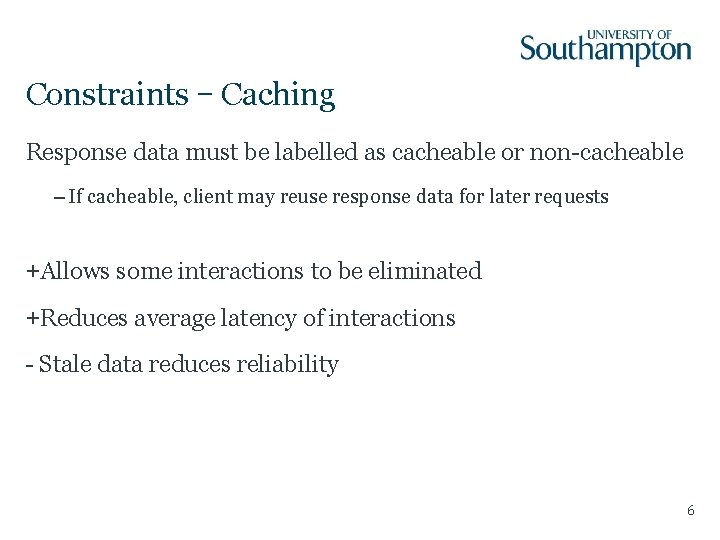 UNIVERSITY OF Southampton

Constraints – Caching

Response data must be labelled as cacheable or non-cacheable

– If cacheable, client may reuse response data for later requests

+Allows some interactions to be eliminated

+Reduces average latency of interactions

- Stale data reduces reliability

6